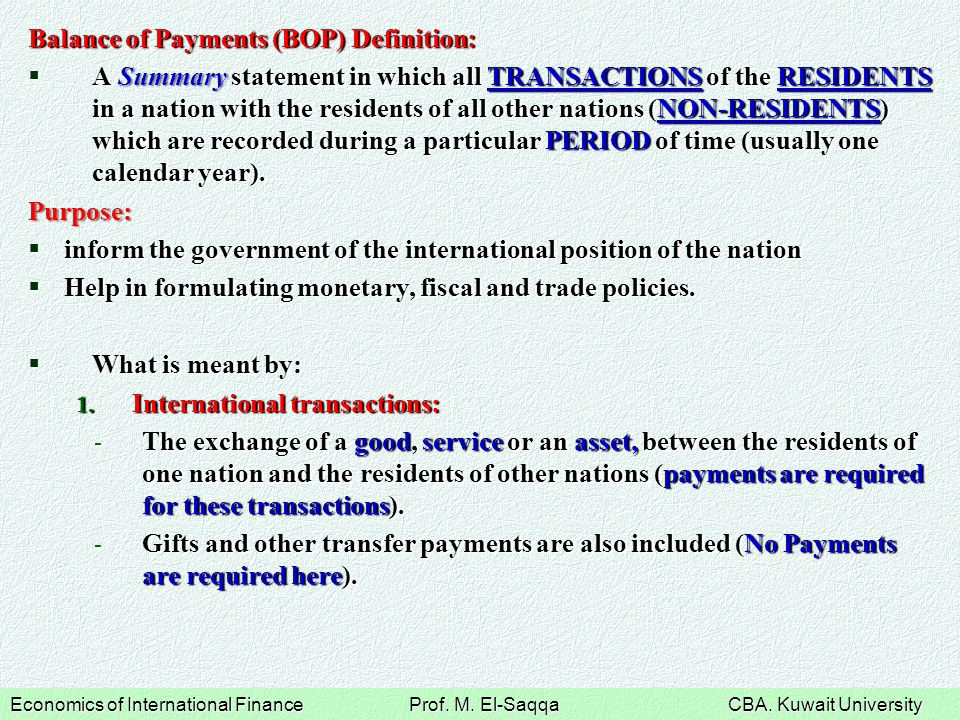 Balance of Payments (BOP) Definition:

▪ A Summary statement in which all TRANSACTIONS of the RESIDENTS in a nation with the residents of all other nations (NON-RESIDENTS) which are recorded during a particular PERIOD of time (usually one calendar year).

Purpose:

▪ inform the government of the international position of the nation

▪ Help in formulating monetary, fiscal and trade policies.

▪ What is meant by:

1. International transactions:

- The exchange of a good, service or an asset, between the residents of one nation and the residents of other nations (payments are required for these transactions).

- Gifts and other transfer payments are also included (No Payments are required here).

Economics of International Finance Prof. M. El-Saqqa CBA. Kuwait University